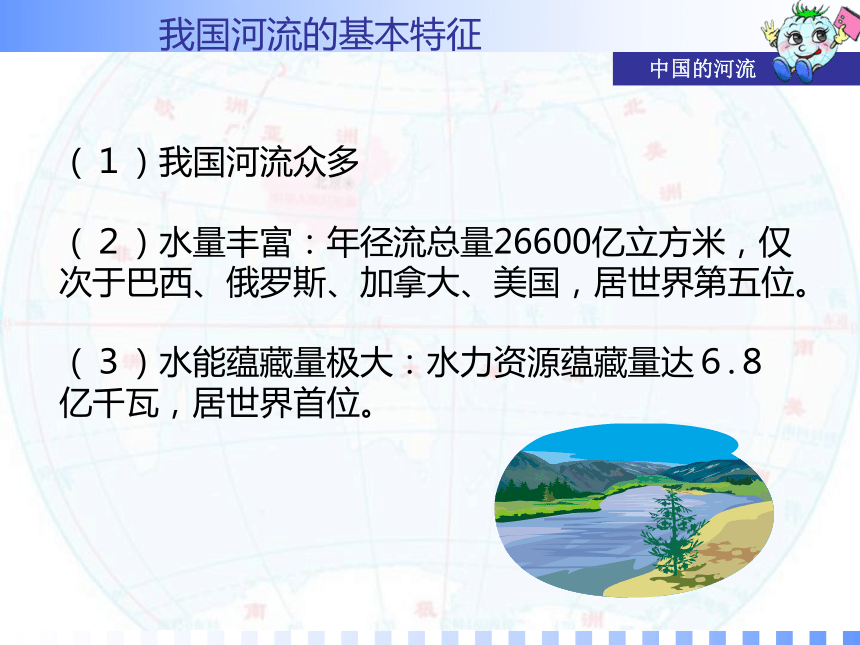 我国河流的基本特征

中国的河流

（1）我国河流众多

（2）水量丰富：年径流总量26600亿立方米，仅次于巴西、俄罗斯、加拿大、美国，居世界第五位。

（3）水能蕴藏量极大：水力资源蕴藏量达6.8亿千瓦，居世界首位。